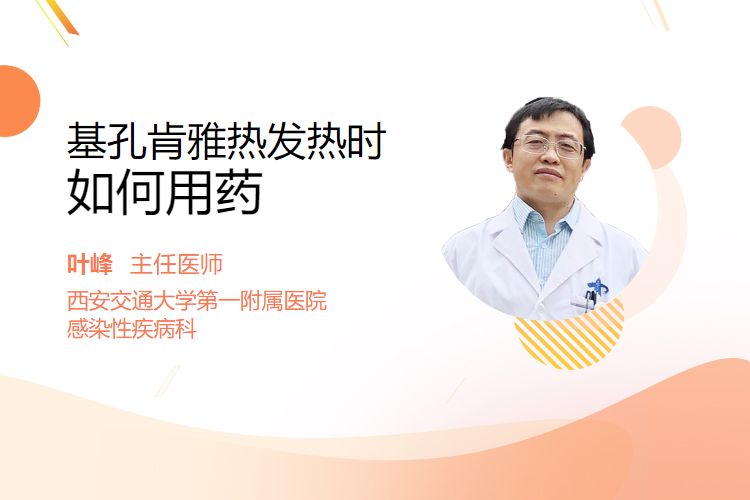 基孔肯雅热发热时
如何用药

叶峰　主任医师
西安交通大学第一附属医院
感染性疾病科